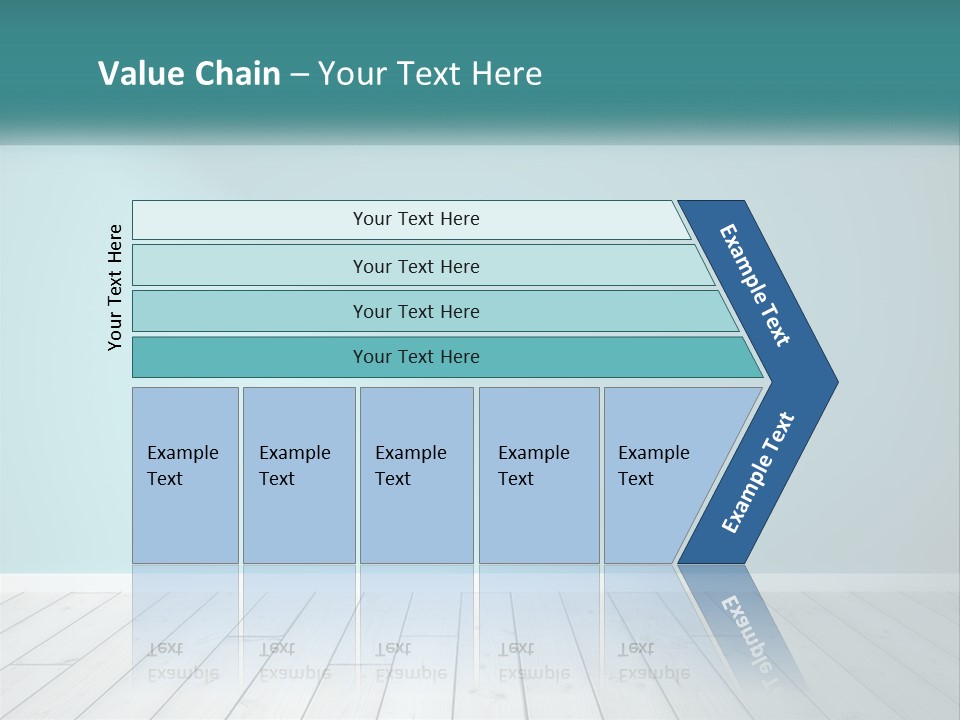 Value Chain – Your Text Here

Your Text Here

Your Text Here

Your Text Here

Your Text Here

Your Text Here

Example Text

Example Text

Example Text

Example Text

Example Text

Example Text

Example Text